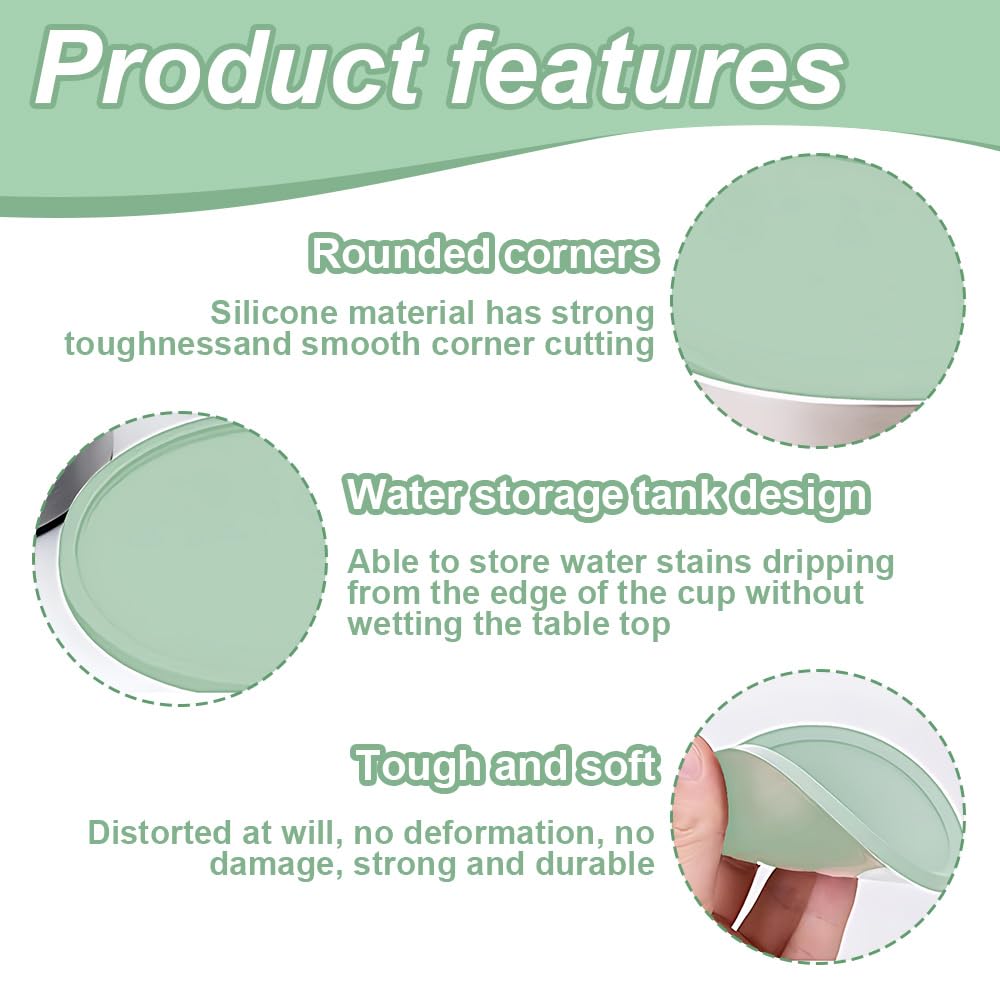 Product features

Rounded corners

Silicone material has strong toughnessand smooth corner cutting

Water storage tank design

Able to store water stains dripping from the edge of the cup without wetting the table top

Tough and soft

Distorted at will, no deformation, no damage, strong and durable